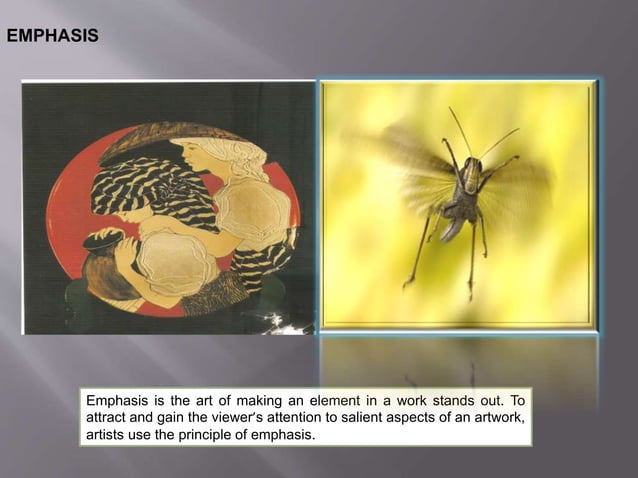 EMPHASIS

Emphasis is the art of making an element in a work stands out. To attract and gain the viewer's attention to salient aspects of an artwork, artists use the principle of emphasis.